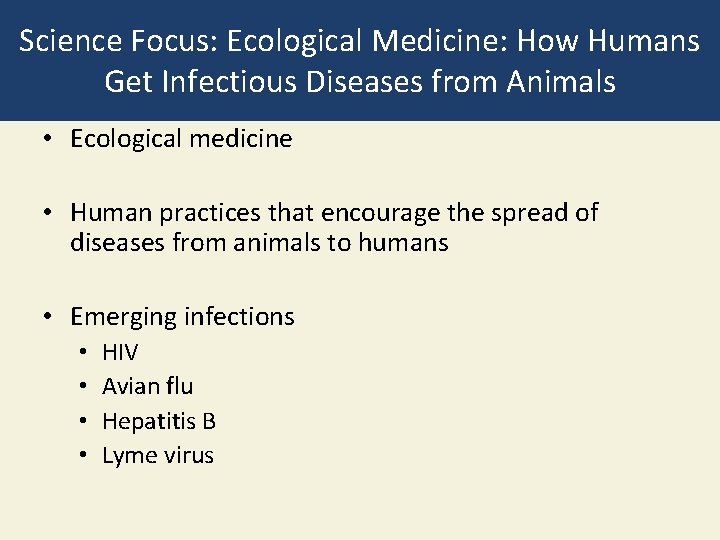 Science Focus: Ecological Medicine: How Humans Get Infectious Diseases from Animals

• Ecological medicine

• Human practices that encourage the spread of diseases from animals to humans

• Emerging infections
• HIV
• Avian flu
• Hepatitis B
• Lyme virus